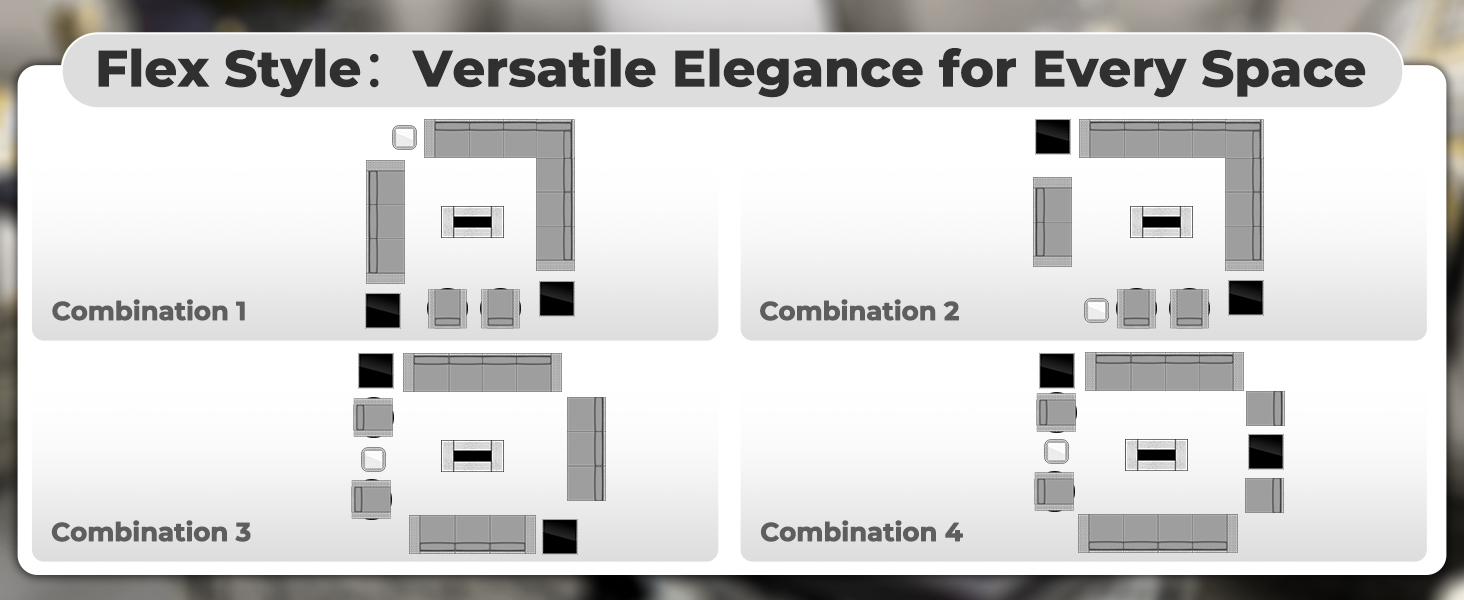 Flex Style：Versatile Elegance for Every Space

Combination 1

Combination 2

Combination 3

Combination 4